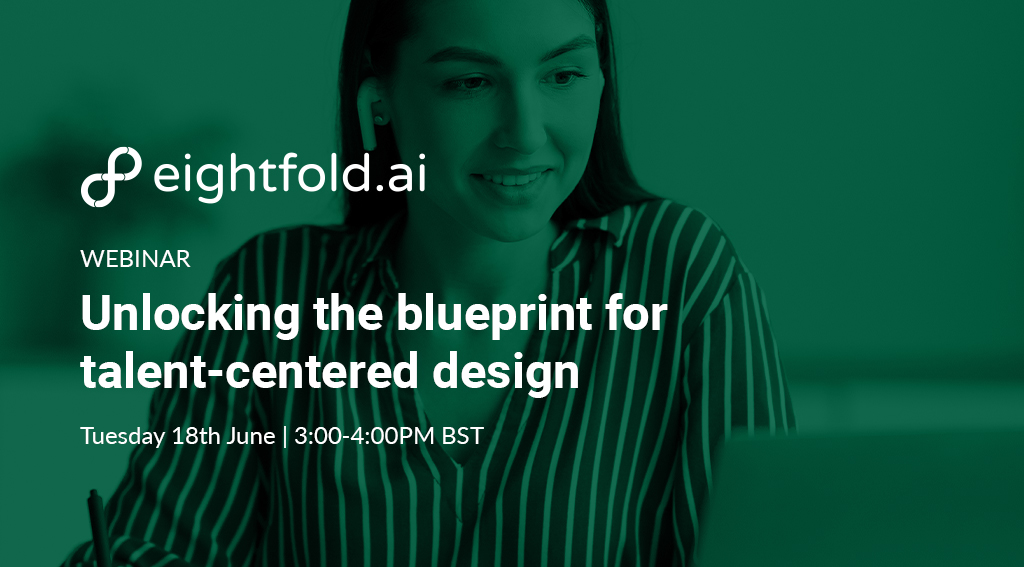 eightfold.ai

WEBINAR

Unlocking the blueprint for talent-centered design

Tuesday 18th June | 3:00-4:00PM BST